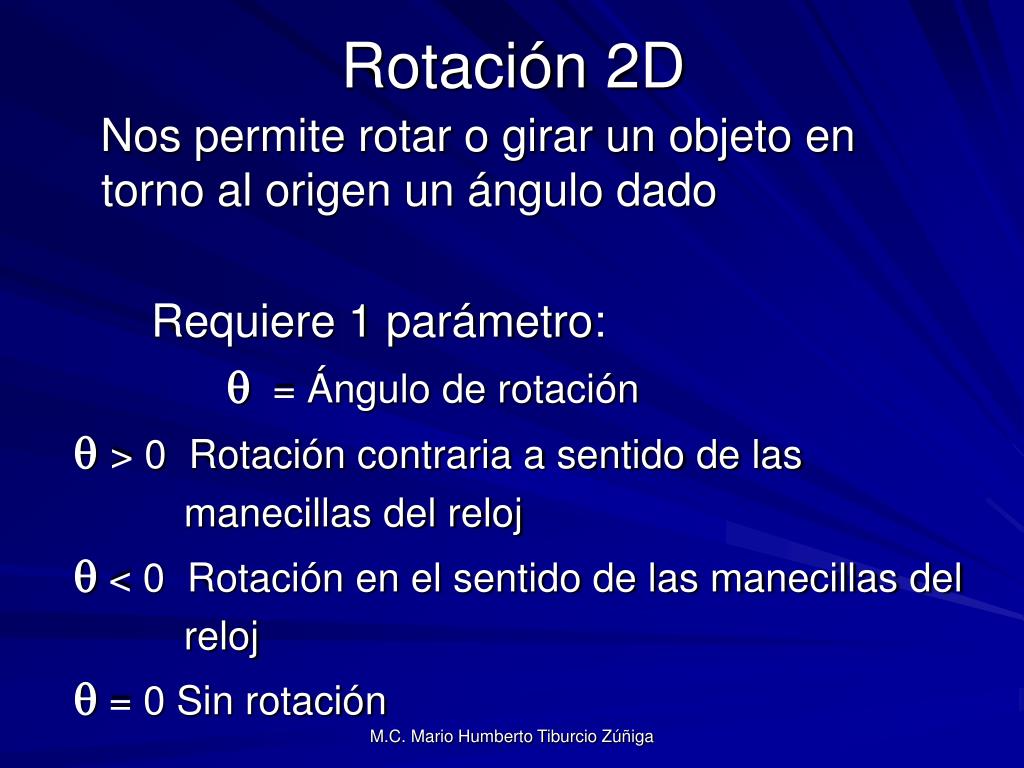 Rotación 2D

Nos permite rotar o girar un objeto en torno al origen un ángulo dado

Requiere 1 parámetro:

$\theta$ = Ángulo de rotación

$\theta > 0$ Rotación contraria a sentido de las manecillas del reloj

$\theta < 0$ Rotación en el sentido de las manecillas del reloj

$\theta = 0$ Sin rotación

M.C. Mario Humberto Tiburcio Zúñiga